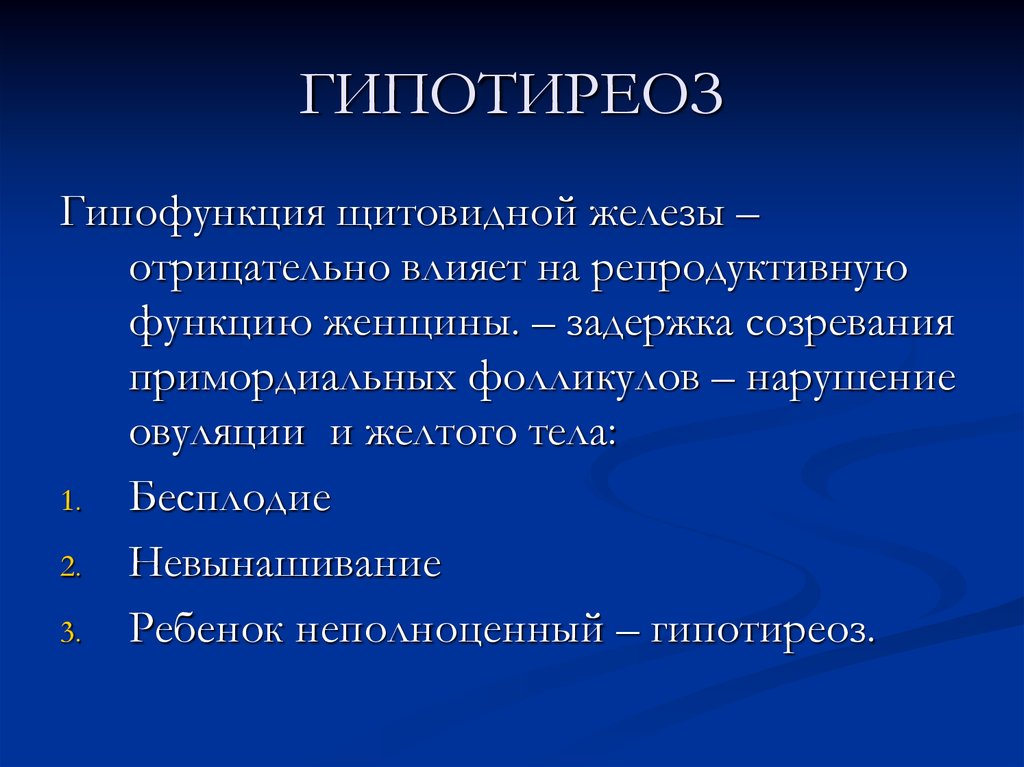 ГИПОТИРЕОЗ

Гипофункция щитовидной железы – отрицательно влияет на репродуктивную функцию женщины. – задержка созревания примордиальных фолликулов – нарушение овуляции и желтого тела:

1. Бесплодие
2. Невынашивание
3. Ребенок неполноценный – гипотиреоз.